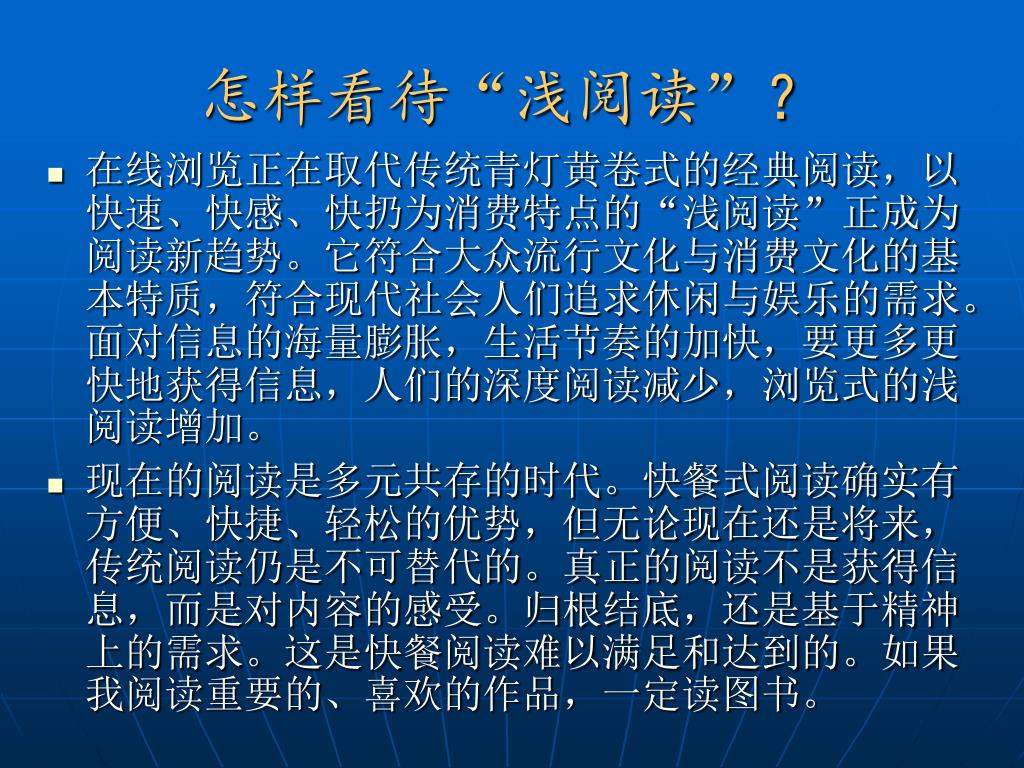 怎样看待“浅阅读”？

■ 在线浏览正在取代传统青灯黄卷式的经典阅读，以快速、快感、快扔为消费特点的“浅阅读”正成为阅读新趋势。它符合大众流行文化与消费文化的基本特质，符合现代社会人们追求休闲与娱乐的需求。面对信息的海量膨胀，生活节奏的加快，要更多更快地获得信息，人们的深度阅读减少，浏览式的浅阅读增加。

■ 现在的阅读是多元共存的时代。快餐式阅读确实有方便、快捷、轻松的优势，但无论现在还是将来，传统阅读仍是不可替代的。真正的阅读不是获得信息，而是对内容的感受。归根结底，还是基于精神上的需求。这是快餐阅读难以满足和达到的。如果我阅读重要的、喜欢的作品，一定读图书。